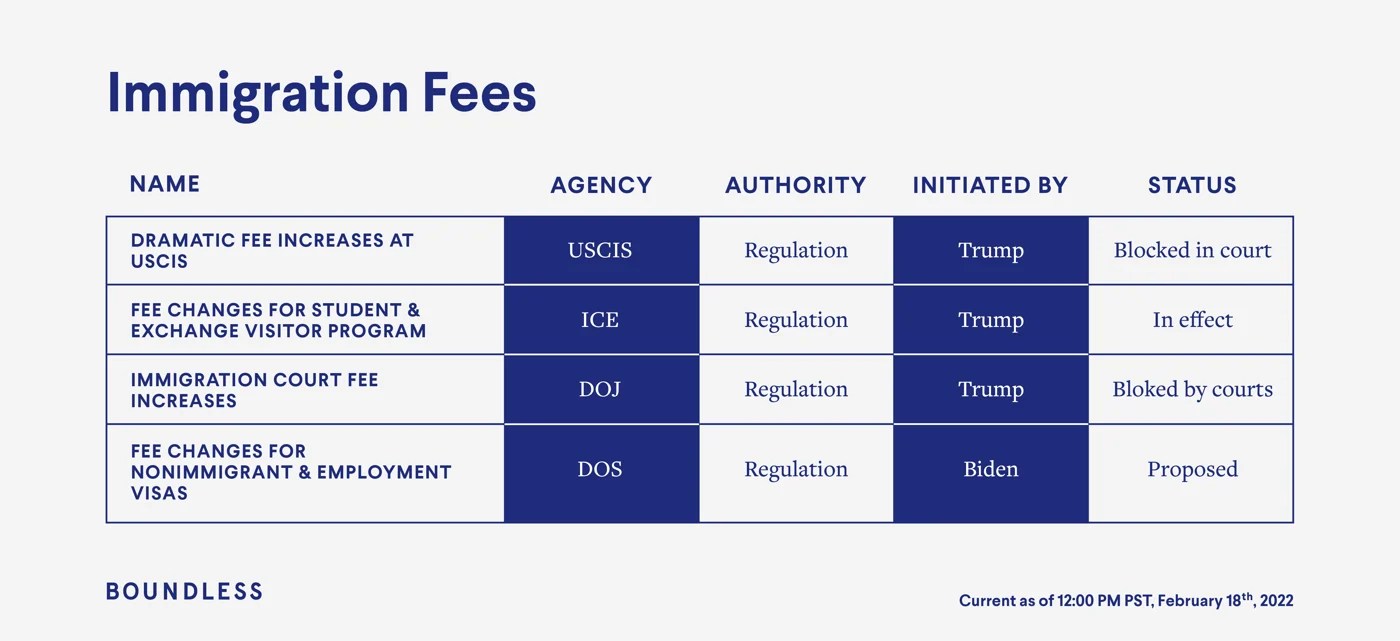 Immigration Fees

| NAME | AGENCY | AUTHORITY | INITIATED BY | STATUS |
|---|---|---|---|---|
| DRAMATIC FEE INCREASES AT USCIS | USCIS | Regulation | Trump | Blocked in court |
| FEE CHANGES FOR STUDENT & EXCHANGE VISITOR PROGRAM | ICE | Regulation | Trump | In effect |
| IMMIGRATION COURT FEE INCREASES | DOJ | Regulation | Trump | Bloked by courts |
| FEE CHANGES FOR NONIMMIGRANT & EMPLOYMENT VISAS | DOS | Regulation | Biden | Proposed |

BOUNDLESS

Current as of 12:00 PM PST, February 18$^{th}$, 2022